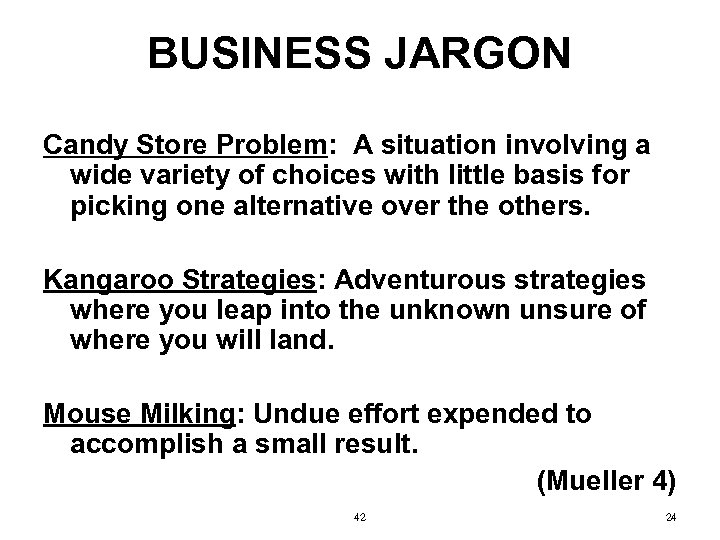 BUSINESS JARGON

Candy Store Problem: A situation involving a wide variety of choices with little basis for picking one alternative over the others.

Kangaroo Strategies: Adventurous strategies where you leap into the unknown unsure of where you will land.

Mouse Milking: Undue effort expended to accomplish a small result.

(Mueller 4)

42

24